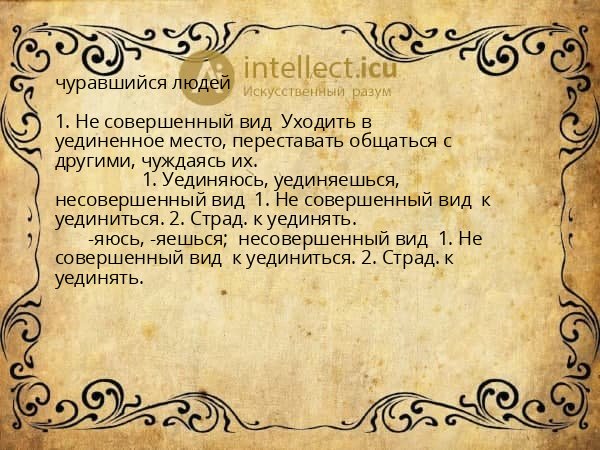 intellect.icu
Искусственный разум

чуравшийся людей

1. Не совершенный вид Уходить в уединенное место, переставать общаться с другими, чуждаясь их.

1. Уединяюсь, уединяешься, несовершенный вид 1. Не совершенный вид к уединиться. 2. Страд. к уединять.

-яюсь, -яешься; несовершенный вид 1. Не совершенный вид к уединиться. 2. Страд. к уединять.